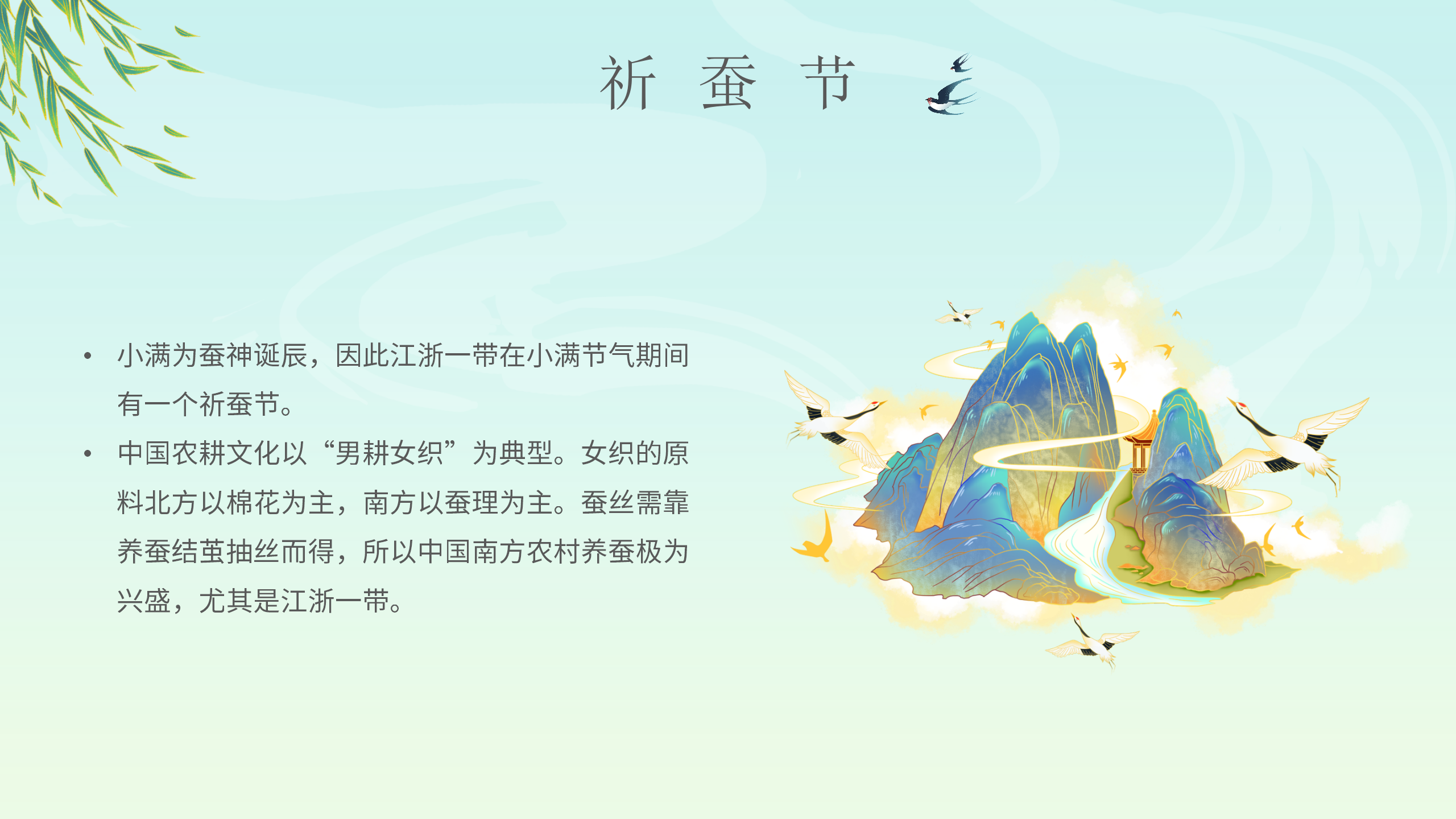 祈 蚕 节

• 小满为蚕神诞辰，因此江浙一带在小满节气期间有一个祈蚕节。

• 中国农耕文化以“男耕女织”为典型。女织的原料北方以棉花为主，南方以蚕理为主。蚕丝需靠养蚕结茧抽丝而得，所以中国南方农村养蚕极为兴盛，尤其是江浙一带。